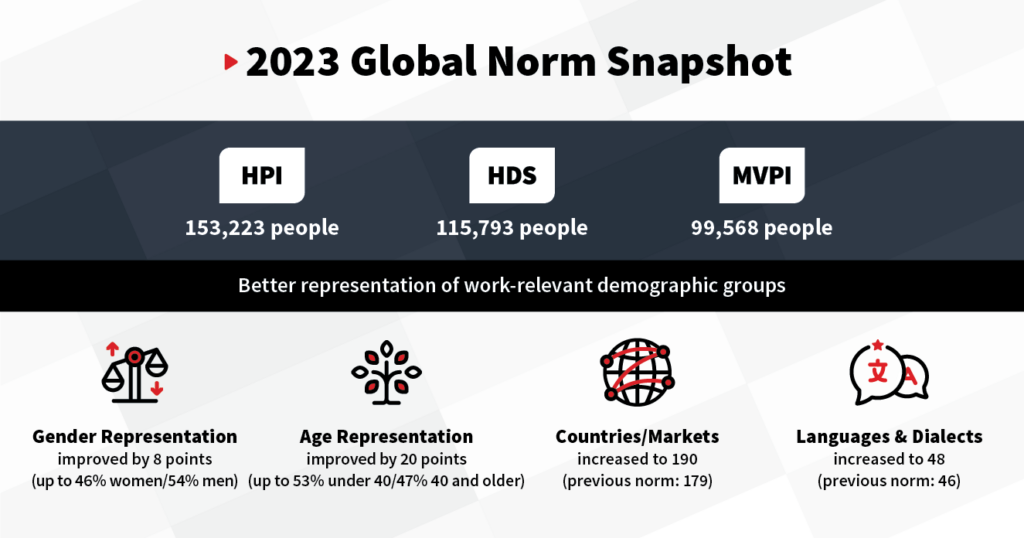 2023 Global Norm Snapshot

HPI
153,223 people

HDS
115,793 people

MVPI
99,568 people

Better representation of work-relevant demographic groups

文 A

Gender Representation
improved by 8 points
(up to 46% women/54% men)

Age Representation
improved by 20 points
(up to 53% under 40/47% 40 and older)

Countries/Markets
increased to 190
(previous norm: 179)

Languages & Dialects
increased to 48
(previous norm: 46)